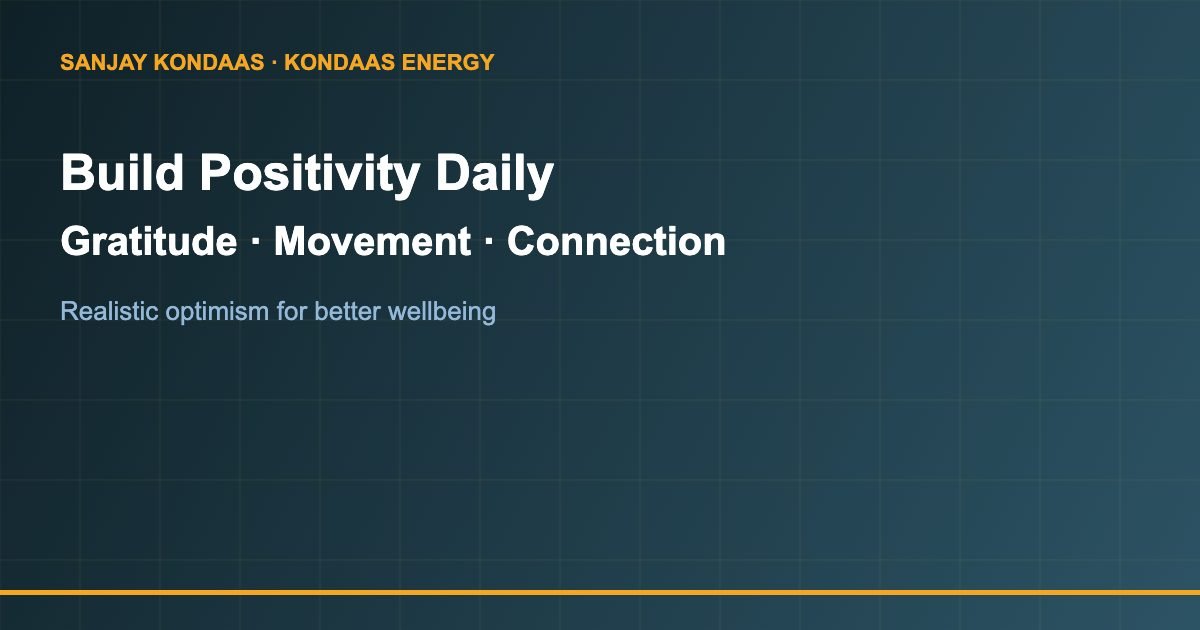 SANJAY KONDAAS · KONDAAS ENERGY

Build Positivity Daily

Gratitude · Movement · Connection

Realistic optimism for better wellbeing